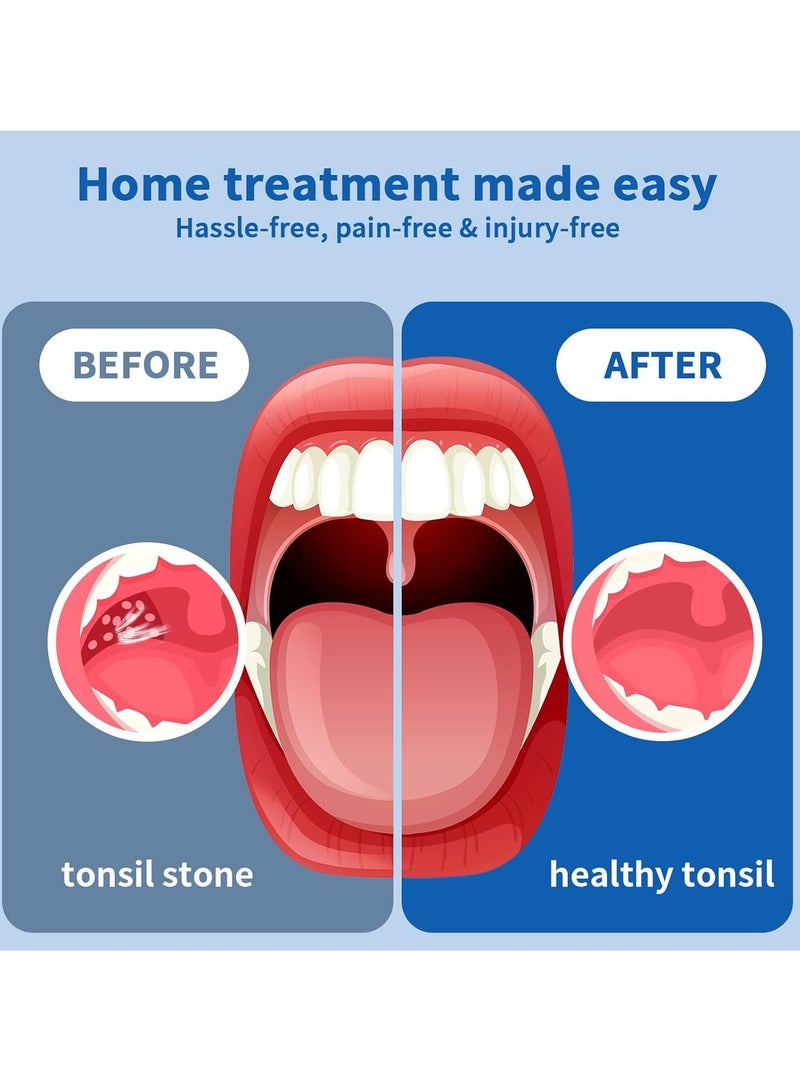 Home treatment made easy
Hassle-free, pain-free & injury-free

BEFORE

AFTER

tonsil stone

healthy tonsil